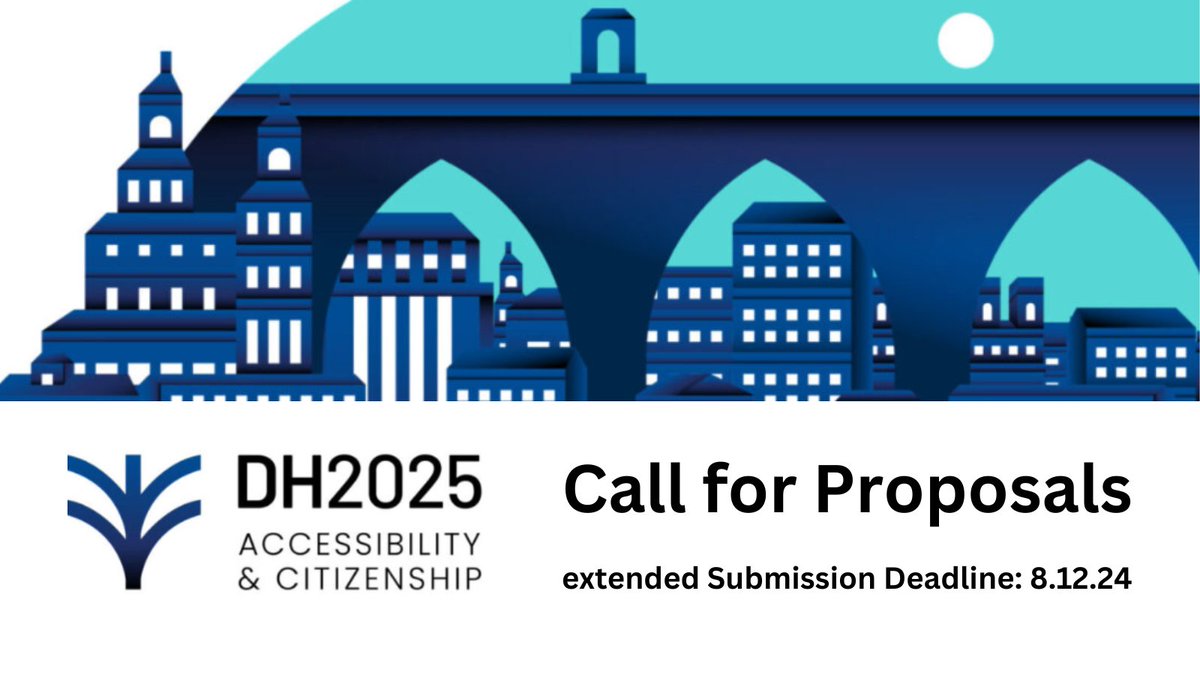 DH2025
ACCESSIBILITY
& CITIZENSHIP

Call for Proposals

extended Submission Deadline: 8.12.24